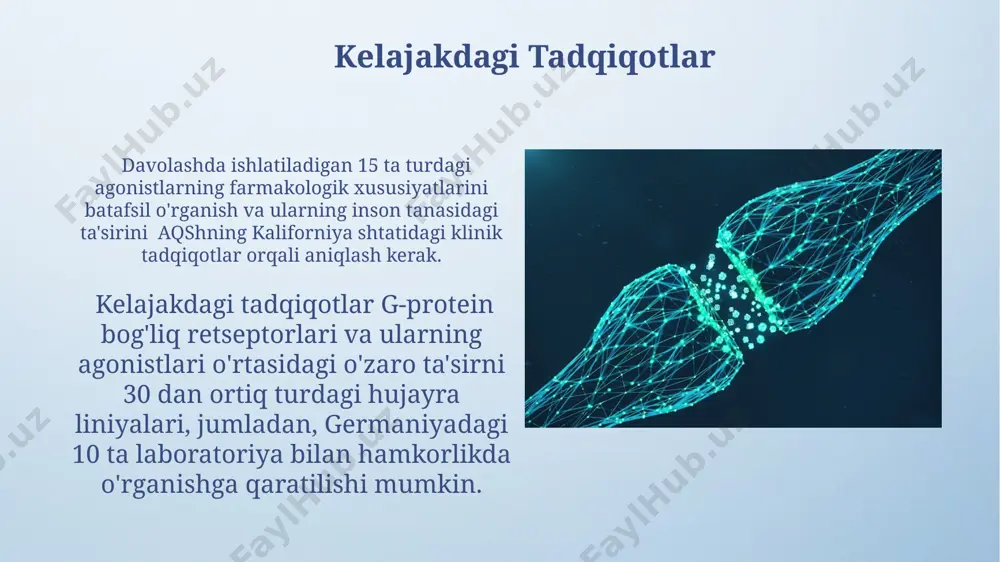 Kelajakdagi Tadqiqotlar

Davolashda ishlatiladigan 15 ta turdagi agonistlarning farmakologik xususiyatlarini batafsil o'rganish va ularning inson tanasidagi ta'sirini AQShning Kaliforniya shtatidagi klinik tadqiqotlar orqali aniqlash kerak.

Kelajakdagi tadqiqotlar G-protein bog'liq retseptorlari va ularning agonistlari o'rtasidagi o'zaro ta'sirni 30 dan ortiq turdagi hujayra liniyalari, jumladan, Germaniyadagi 10 ta laboratoriya bilan hamkorlikda o'rganishga qaratilishi mumkin.

FaylHub.uz FaylHub.uz FaylHub.uz FaylHub.uz FaylHub.uz FaylHub.uz FaylHub.uz